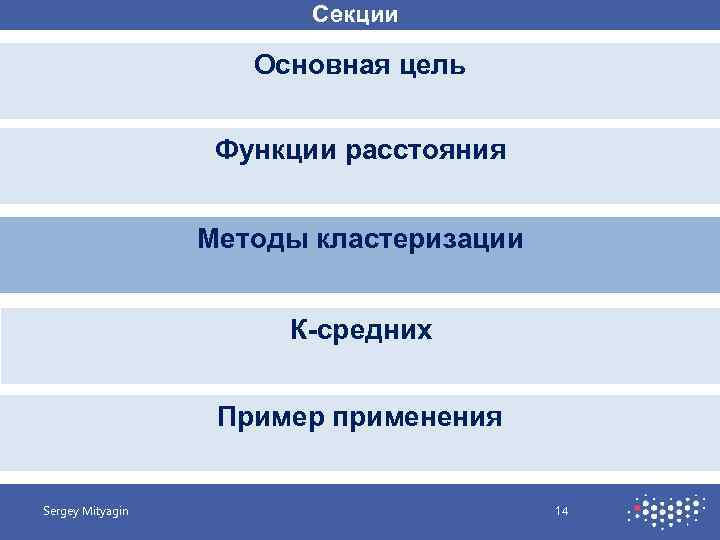 Секции

Основная цель

Функции расстояния

Методы кластеризации

К-средних

Пример применения

Sergey Mityagin

14